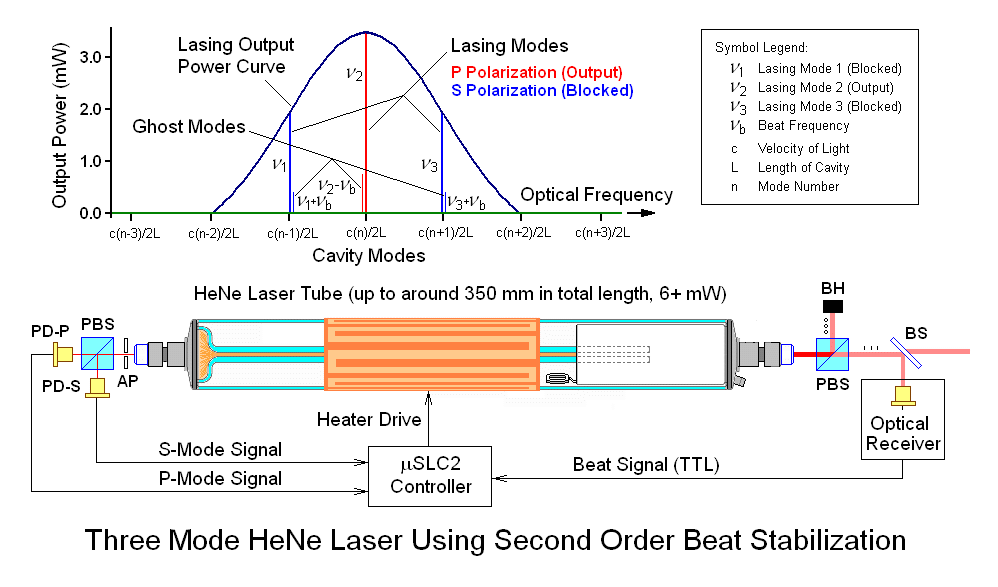 Output Power (mW)

3.0
2.0
1.0
0.0

Lasing Output Power Curve

Lasing Modes
P Polarization (Output)
S Polarization (Blocked)

Ghost Modes

$\nu_2$
$\nu_1$
$\nu_3$
$\nu_2$-$\nu_b$
$\nu_1$+$\nu_b$
$\nu_3$+$\nu_b$

Optical Frequency

c(n-3)/2L c(n-2)/2L c(n-1)/2L c(n)/2L c(n+1)/2L c(n+2)/2L c(n+3)/2L

Cavity Modes

Symbol Legend:
$\nu_1$ Lasing Mode 1 (Blocked)
$\nu_2$ Lasing Mode 2 (Output)
$\nu_3$ Lasing Mode 3 (Blocked)
$\nu_b$ Beat Frequency
c Velocity of Light
L Length of Cavity
n Mode Number

HeNe Laser Tube (up to around 350 mm in total length, 6+ mW)

PD-P
PBS
PD-S
AP
BH
BS
PBS
Optical Receiver
Heater Drive
S-Mode Signal
P-Mode Signal
µSLC2 Controller
Beat Signal (TTL)

Three Mode HeNe Laser Using Second Order Beat Stabilization